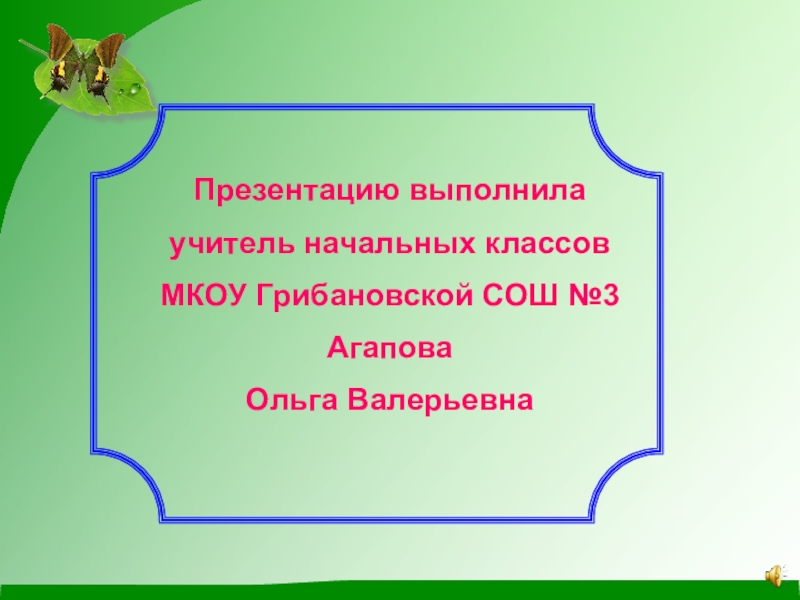 Презентацию выполнила
учитель начальных классов
МКОУ Грибановской СОШ №3
Агапова
Ольга Валерьевна